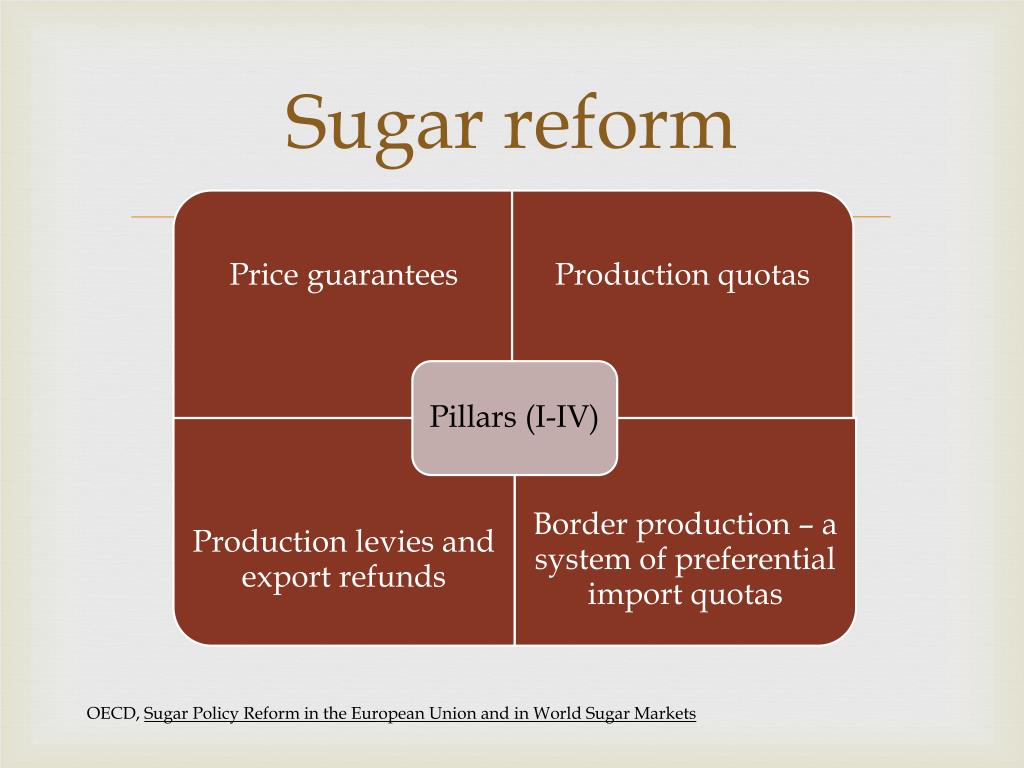 Sugar reform

Price guarantees

Production quotas

Pillars (I-IV)

Production levies and export refunds

Border production – a system of preferential import quotas

OECD, Sugar Policy Reform in the European Union and in World Sugar Markets